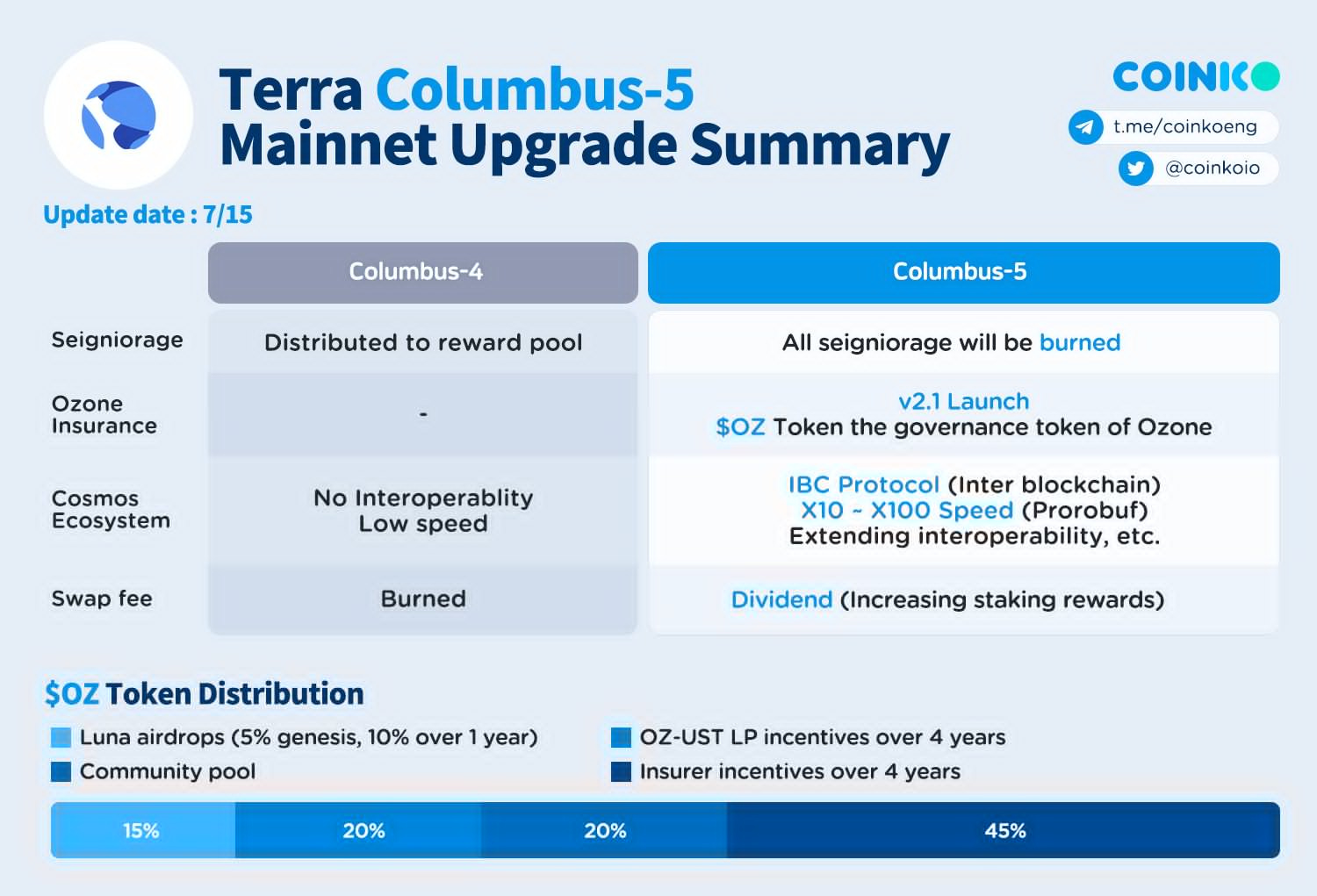 Terra Columbus-5
Mainnet Upgrade Summary

COINKO
t.me/coinkoeng
@coinkoio

Update date : 7/15

| | Columbus-4 | Columbus-5 |
|---|---|---|
| Seigniorage | Distributed to reward pool | All seigniorage will be burned |
| Ozone Insurance | - | v2.1 Launch $OZ Token the governance token of Ozone |
| Cosmos Ecosystem | No Interoperablity Low speed | IBC Protocol (Inter blockchain) X10 ~ X100 Speed (Prorobuf) Extending interoperability, etc. |
| Swap fee | Burned | Dividend (Increasing staking rewards) |

$OZ Token Distribution

Luna airdrops (5% genesis, 10% over 1 year)
Community pool
OZ-UST LP incentives over 4 years
Insurer incentives over 4 years

15% 20% 20% 45%